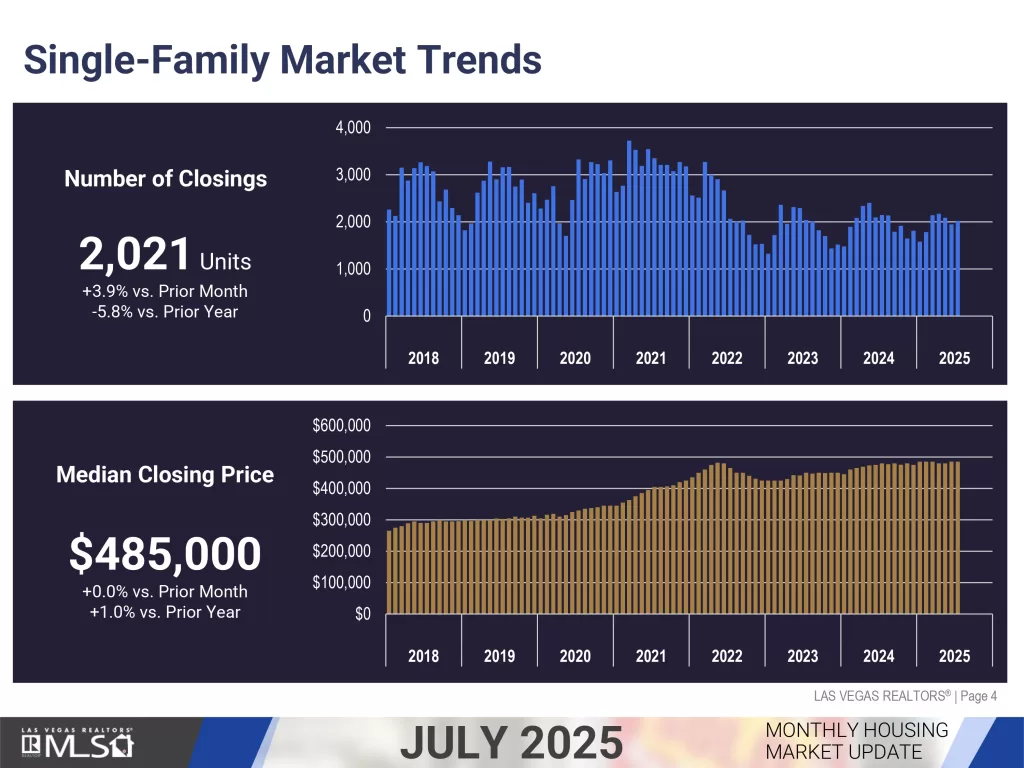 Single-Family Market Trends

Number of Closings

2,021 Units
+3.9% vs. Prior Month
-5.8% vs. Prior Year

4,000
3,000
2,000
1,000
0

2018 2019 2020 2021 2022 2023 2024 2025

Median Closing Price

$485,000
+0.0% vs. Prior Month
+1.0% vs. Prior Year

$600,000
$500,000
$400,000
$300,000
$200,000
$100,000
$0

2018 2019 2020 2021 2022 2023 2024 2025

LAS VEGAS REALTORS® | Page 4

LAS VEGAS REALTORS® MLS

JULY 2025

MONTHLY HOUSING MARKET UPDATE